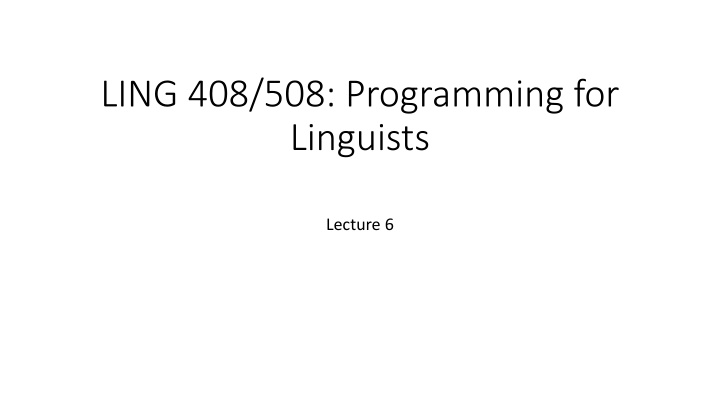 LING 408/508: Programming for Linguists

Lecture 6